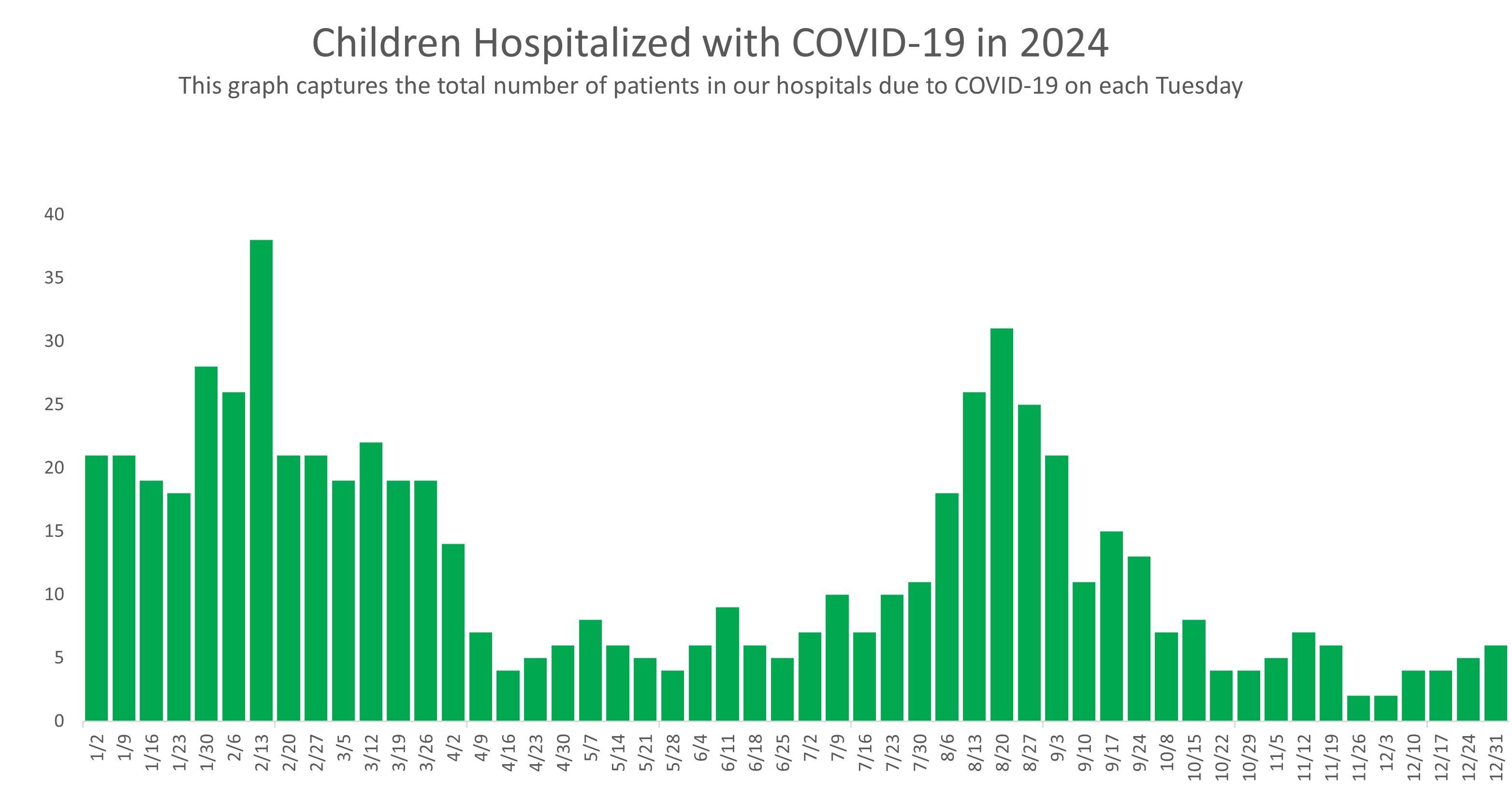 Children Hospitalized with COVID-19 in 2024

This graph captures the total number of patients in our hospitals due to COVID-19 on each Tuesday

40
35
30
25
20
15
10
5
0

1/2
1/9
1/16
1/23
1/30
2/6
2/13
2/20
2/27
3/5
3/12
3/19
3/26
4/2
4/9
4/16
4/23
4/30
5/7
5/14
5/21
5/28
6/4
6/11
6/18
6/25
7/2
7/9
7/16
7/23
7/30
8/6
8/13
8/20
8/27
9/3
9/10
9/17
9/24
10/8
10/15
10/22
10/29
11/5
11/12
11/19
11/26
12/3
12/10
12/17
12/24
12/31